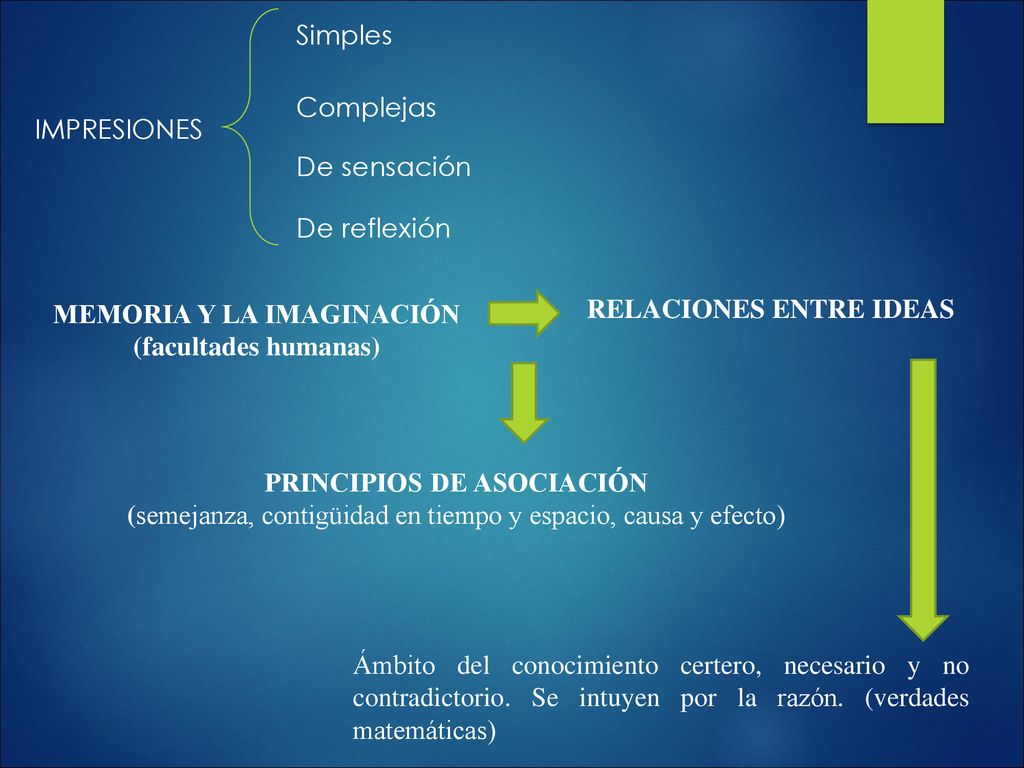 IMPRESIONES

Simples

Complejas

De sensación

De reflexión

MEMORIA Y LA IMAGINACIÓN (facultades humanas)

RELACIONES ENTRE IDEAS

PRINCIPIOS DE ASOCIACIÓN
(semejanza, contigüidad en tiempo y espacio, causa y efecto)

Ámbito del conocimiento certero, necesario y no contradictorio. Se intuyen por la razón. (verdades matemáticas)